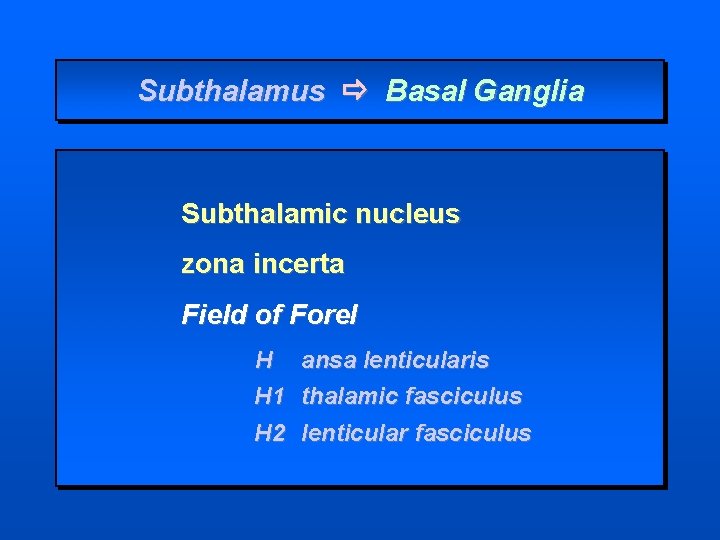 Subthalamus ⇨ Basal Ganglia

Subthalamic nucleus

zona incerta

Field of Forel

H ansa lenticularis

H1 thalamic fasciculus

H2 lenticular fasciculus